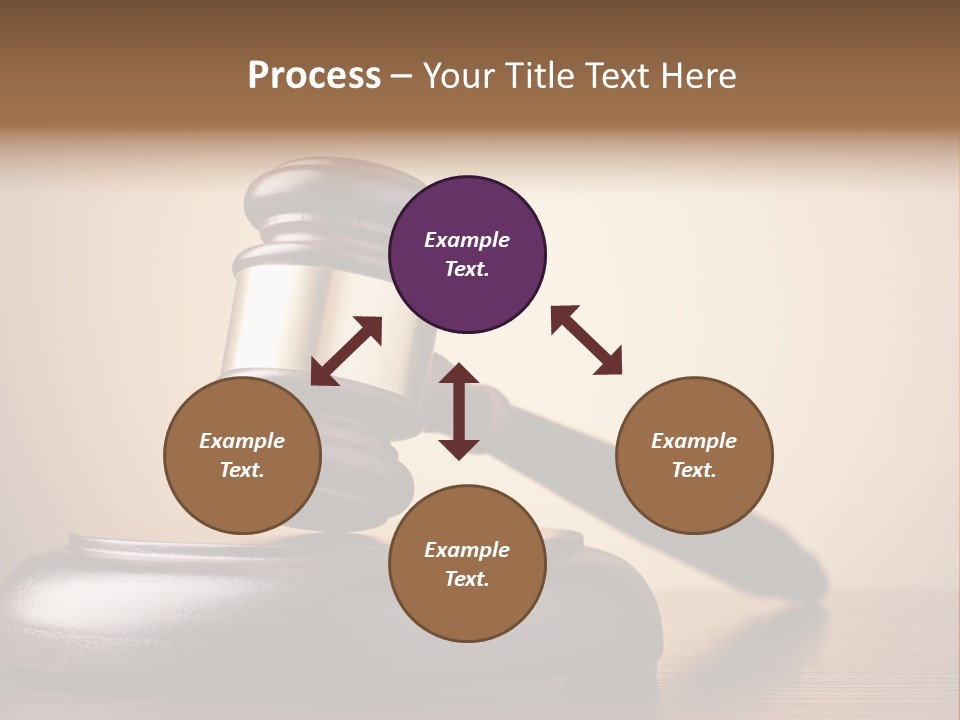 Process – Your Title Text Here

Example Text.

Example Text.

Example Text.

Example Text.